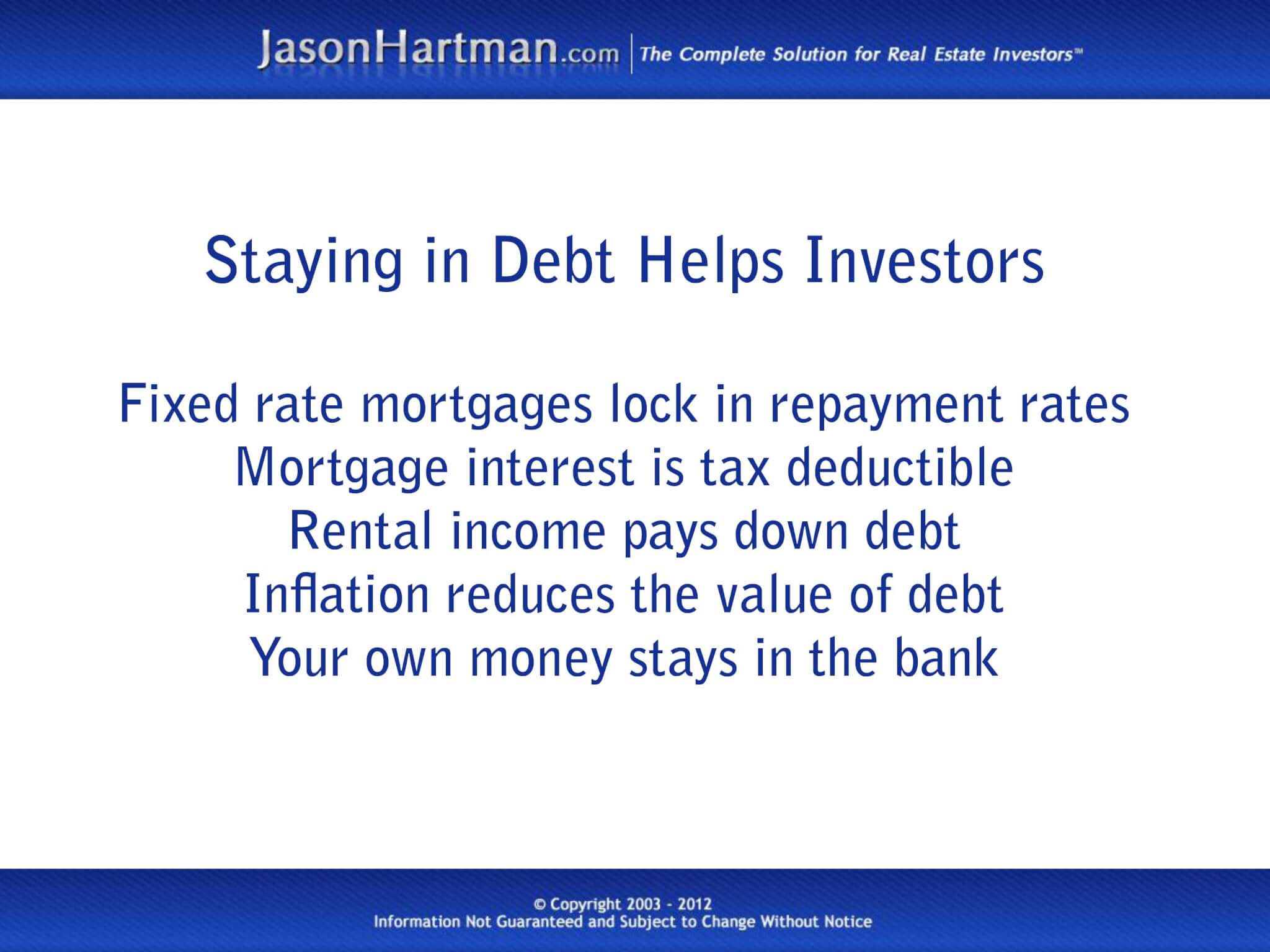 JasonHartman.com | The Complete Solution for Real Estate Investors™

Staying in Debt Helps Investors

Fixed rate mortgages lock in repayment rates
Mortgage interest is tax deductible
Rental income pays down debt
Inflation reduces the value of debt
Your own money stays in the bank

© Copyright 2003 - 2012
Information Not Guaranteed and Subject to Change Without Notice